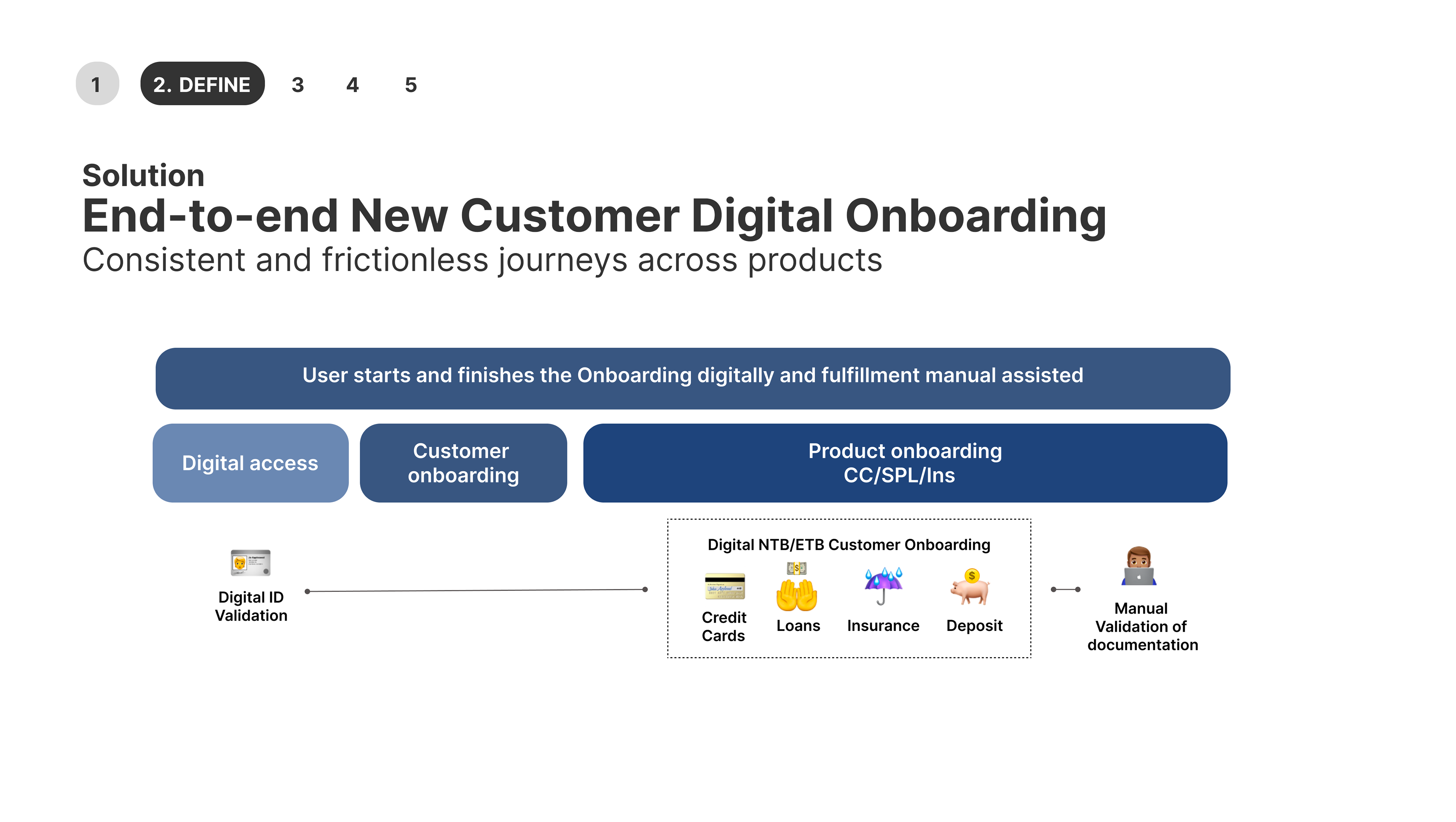 1 2. DEFINE 3 4 5

Solution
End-to-end New Customer Digital Onboarding
Consistent and frictionless journeys across products

User starts and finishes the Onboarding digitally and fulfillment manual assisted

Digital access

Customer onboarding

Product onboarding CC/SPL/Ins

Digital ID Validation

Digital NTB/ETB Customer Onboarding

Credit Cards

Loans

Insurance

Deposit

Manual Validation of documentation